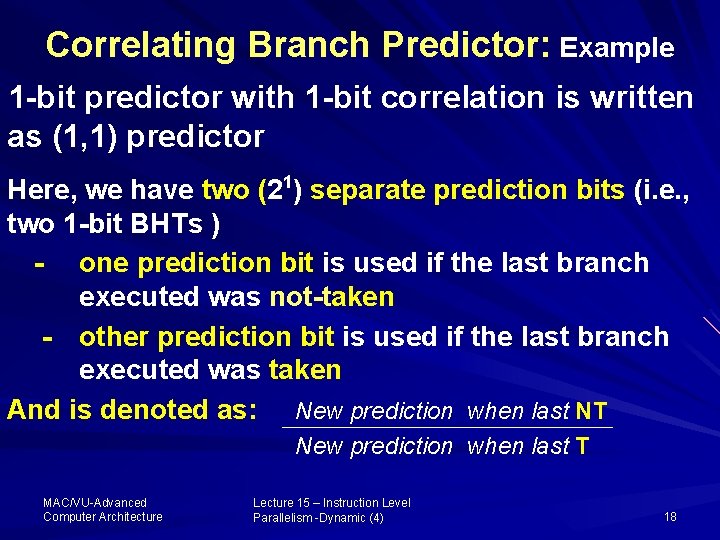 Correlating Branch Predictor: Example

1-bit predictor with 1-bit correlation is written as (1,1) predictor

Here, we have two ($2^1$) separate prediction bits (i.e., two 1-bit BHTs )

- one prediction bit is used if the last branch executed was not-taken
- other prediction bit is used if the last branch executed was taken

And is denoted as: $\frac{\text{New prediction when last NT}}{\text{New prediction when last T}}$

MAC/VU-Advanced Computer Architecture

Lecture 15 – Instruction Level Parallelism -Dynamic (4)

18